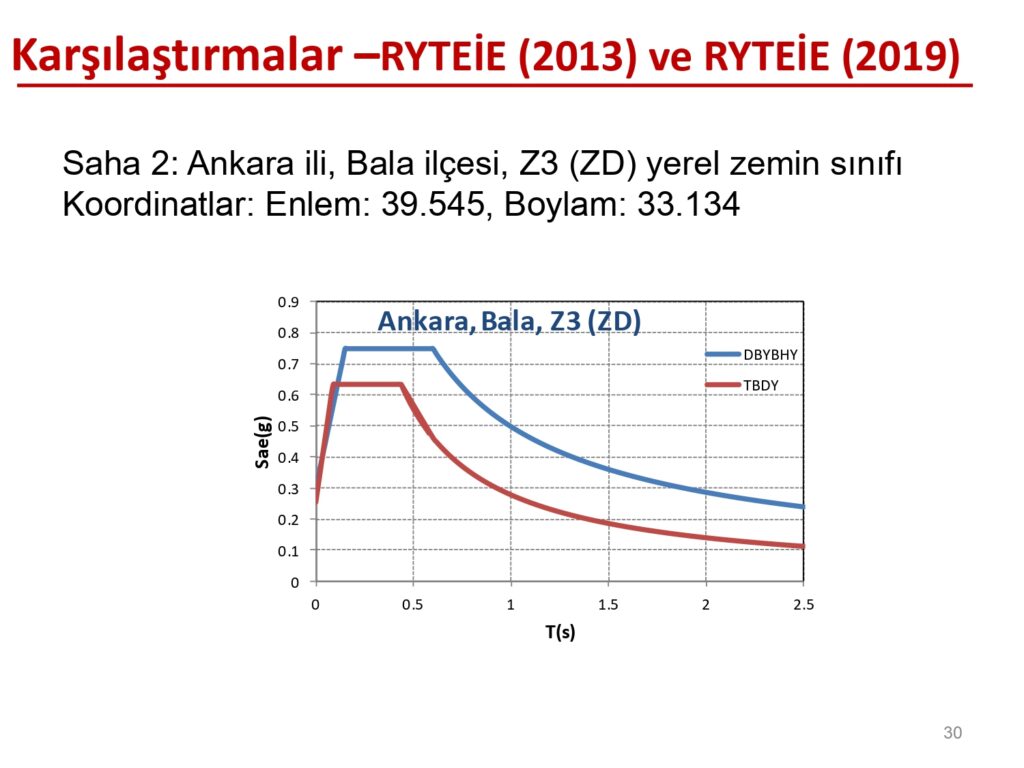 Karşılaştırmalar –RYTEİE (2013) ve RYTEİE (2019)

Saha 2: Ankara ili, Bala ilçesi, Z3 (ZD) yerel zemin sınıfı
Koordinatlar: Enlem: 39.545, Boylam: 33.134

Ankara, Bala, Z3 (ZD)

DBYBHY
TBDY

Sae(g)

0.9
0.8
0.7
0.6
0.5
0.4
0.3
0.2
0.1
0

0
0.5
1
1.5
2
2.5

T(s)

30